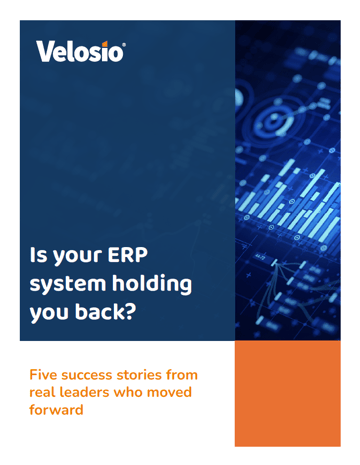 Velosio

Is your ERP system holding you back?

Five success stories from real leaders who moved forward